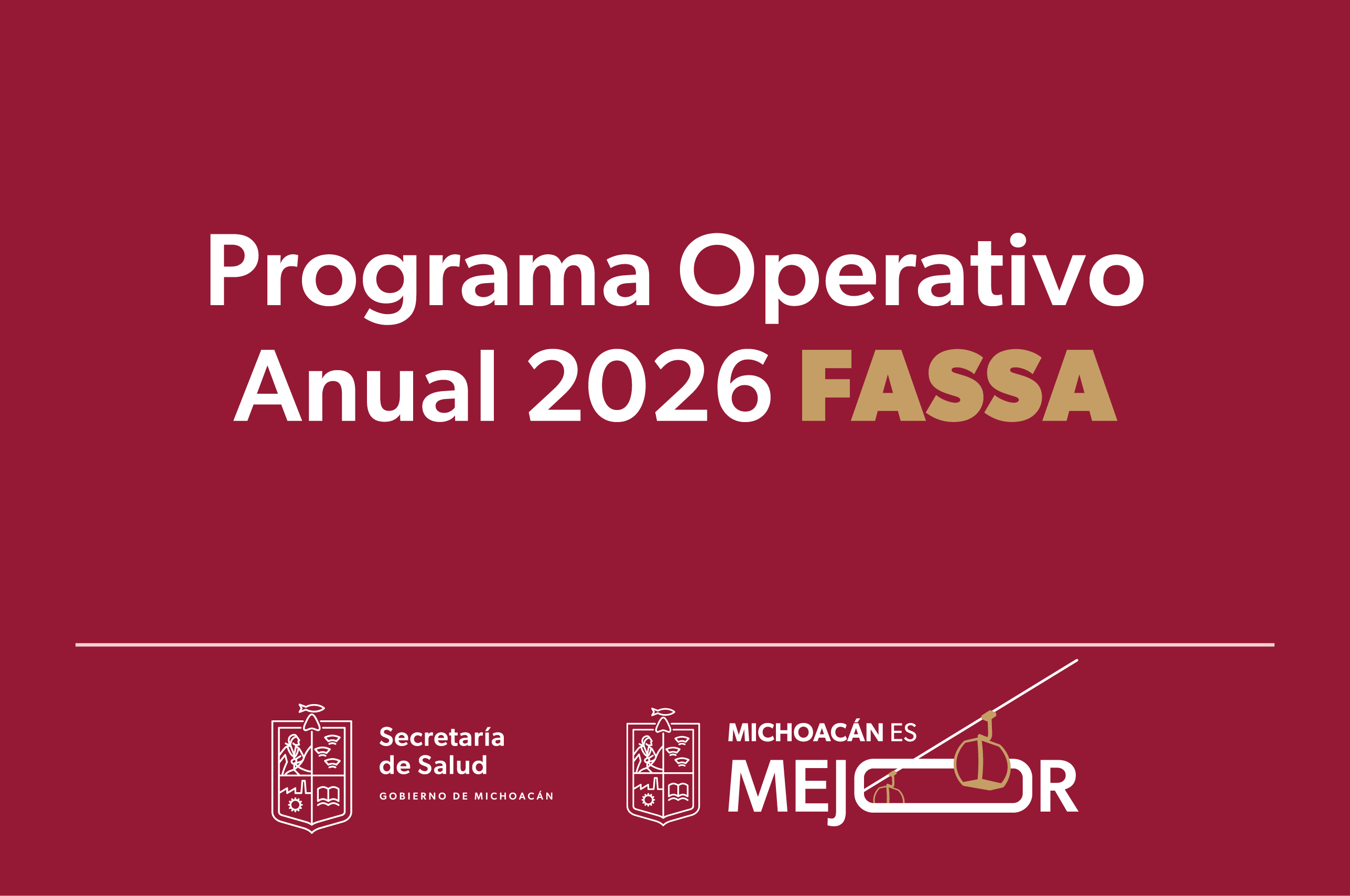 Programa Operativo Anual 2026 FASSA

Secretaría de Salud
GOBIERNO DE MICHOACÁN

MICHOACÁN ES MEJOR